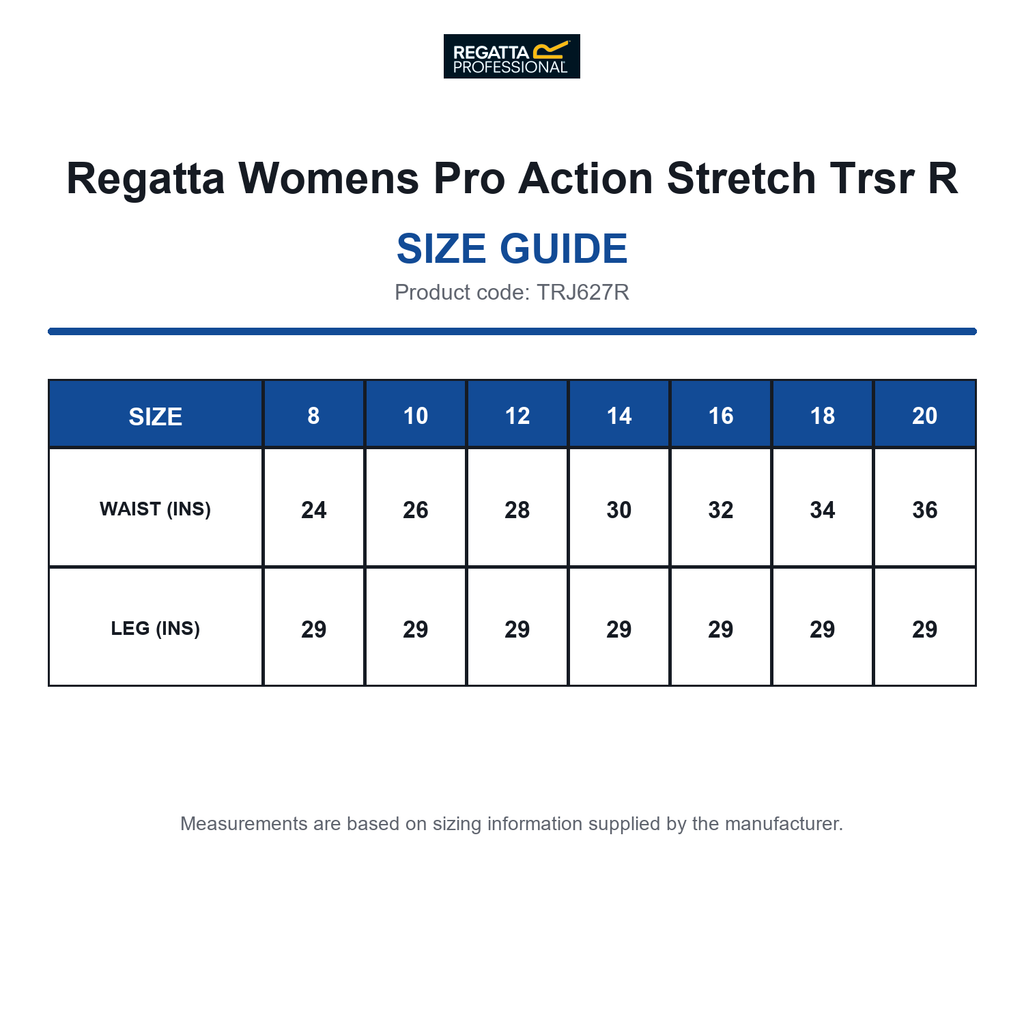 REGATTA PROFESSIONAL

Regatta Womens Pro Action Stretch Trsr R

SIZE GUIDE

Product code: TRJ627R

| SIZE | 8 | 10 | 12 | 14 | 16 | 18 | 20 |
|---|---|---|---|---|---|---|---|
| WAIST (INS) | 24 | 26 | 28 | 30 | 32 | 34 | 36 |
| LEG (INS) | 29 | 29 | 29 | 29 | 29 | 29 | 29 |

Measurements are based on sizing information supplied by the manufacturer.